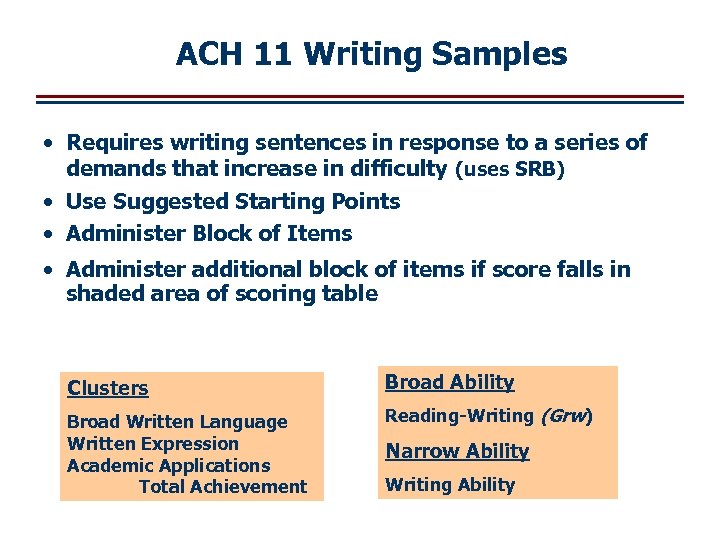 ACH 11 Writing Samples

• Requires writing sentences in response to a series of demands that increase in difficulty (uses SRB)
• Use Suggested Starting Points
• Administer Block of Items
• Administer additional block of items if score falls in shaded area of scoring table

Clusters
Broad Written Language
Written Expression
Academic Applications
Total Achievement

Broad Ability
Reading-Writing (Grw)
Narrow Ability
Writing Ability